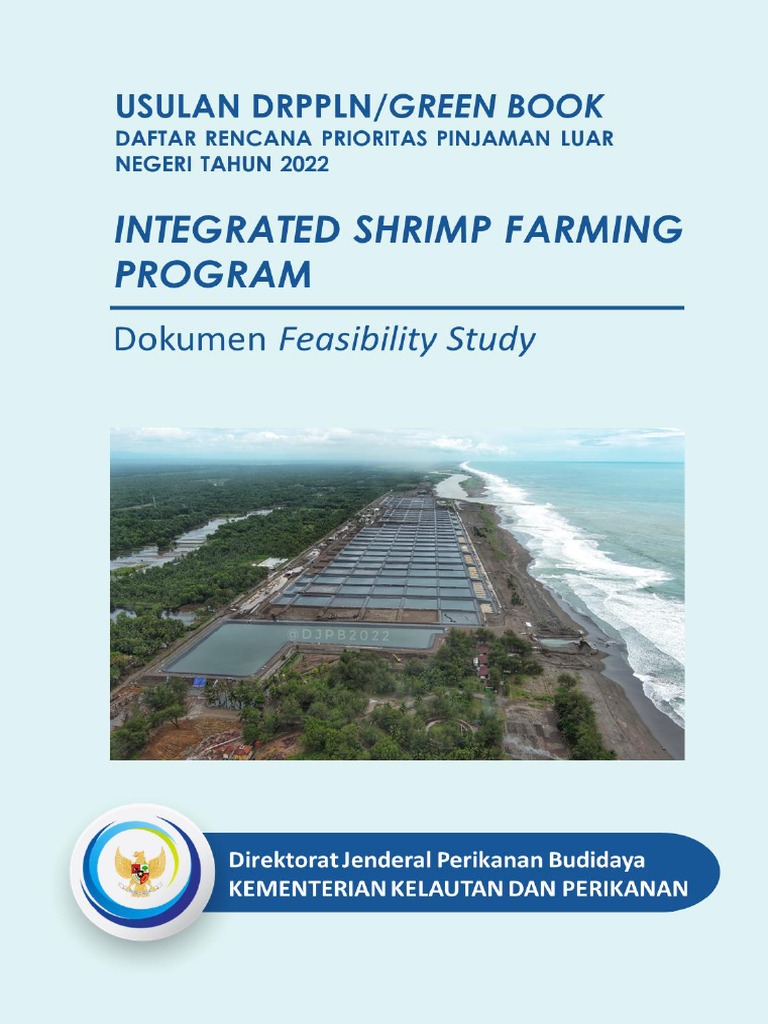 USULAN DRPPLN/GREEN BOOK
DAFTAR RENCANA PRIORITAS PINJAMAN LUAR NEGERI TAHUN 2022

INTEGRATED SHRIMP FARMING PROGRAM

Dokumen Feasibility Study

@DJPB2022

Direktorat Jenderal Perikanan Budidaya
KEMENTERIAN KELAUTAN DAN PERIKANAN